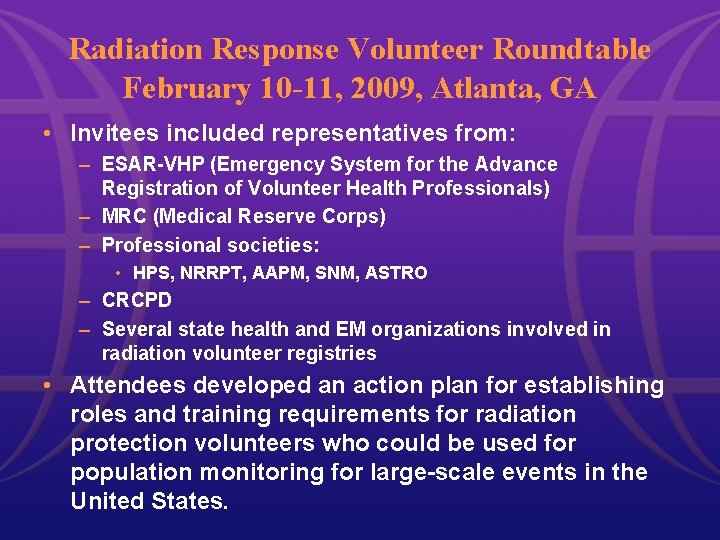 Radiation Response Volunteer Roundtable
February 10-11, 2009, Atlanta, GA

• Invitees included representatives from:
– ESAR-VHP (Emergency System for the Advance Registration of Volunteer Health Professionals)
– MRC (Medical Reserve Corps)
– Professional societies:
• HPS, NRRPT, AAPM, SNM, ASTRO
– CRCPD
– Several state health and EM organizations involved in radiation volunteer registries
• Attendees developed an action plan for establishing roles and training requirements for radiation protection volunteers who could be used for population monitoring for large-scale events in the United States.